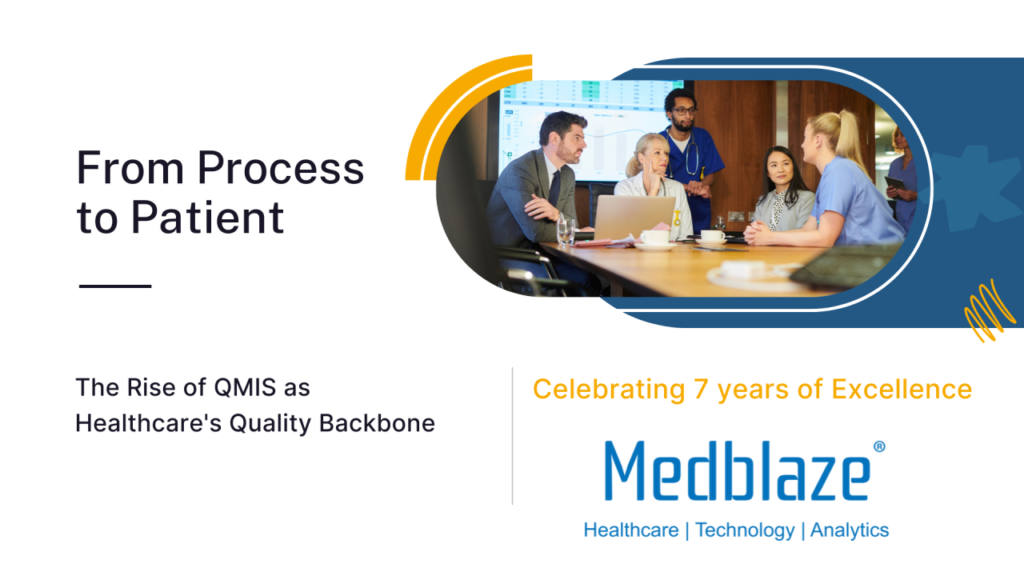 From Process to Patient

The Rise of QMIS as Healthcare's Quality Backbone

Celebrating 7 years of Excellence

Medblaze®

Healthcare | Technology | Analytics